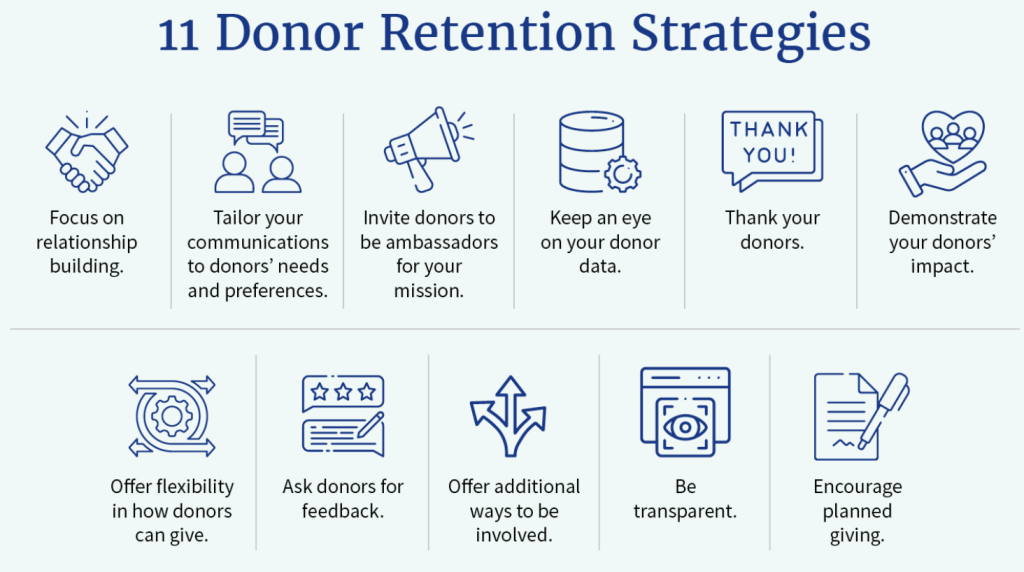 11 Donor Retention Strategies

Focus on relationship building.

Tailor your communications to donors' needs and preferences.

Invite donors to be ambassadors for your mission.

Keep an eye on your donor data.

THANK YOU!

Thank your donors.

Demonstrate your donors' impact.

Offer flexibility in how donors can give.

Ask donors for feedback.

Offer additional ways to be involved.

Be transparent.

Encourage planned giving.